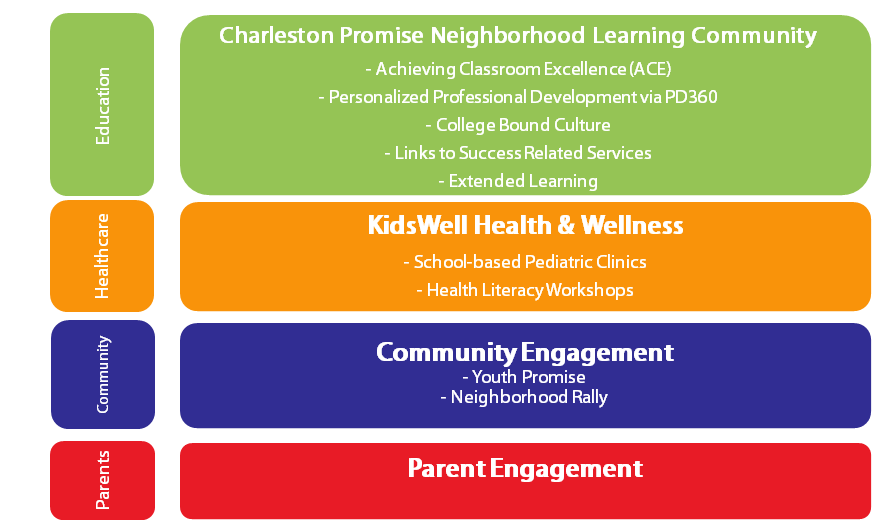 Education

Charleston Promise Neighborhood Learning Community
- Achieving Classroom Excellence (ACE)
- Personalized Professional Development via PD360
- College Bound Culture
- Links to Success Related Services
- Extended Learning

Healthcare

KidsWell Health & Wellness
- School-based Pediatric Clinics
- Health Literacy Workshops

Community

Community Engagement
- Youth Promise
- Neighborhood Rally

Parents

Parent Engagement